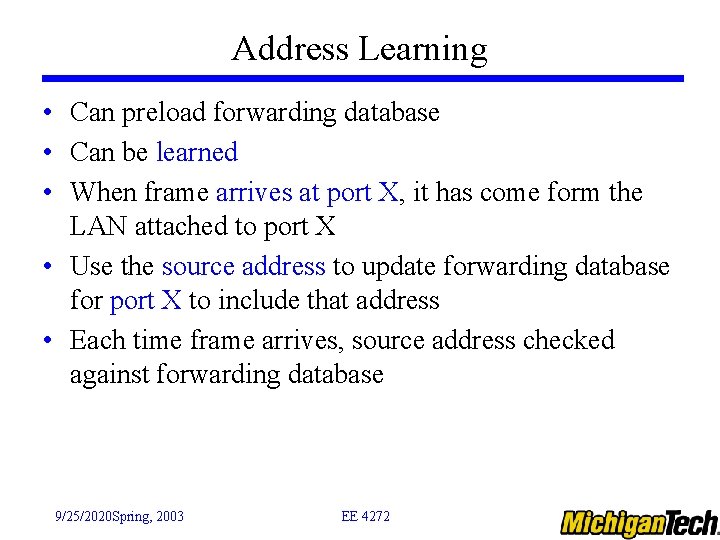 Address Learning

• Can preload forwarding database
• Can be learned
• When frame arrives at port X, it has come form the LAN attached to port X
• Use the source address to update forwarding database for port X to include that address
• Each time frame arrives, source address checked against forwarding database

9/25/2020Spring, 2003

EE 4272

MichiganTech